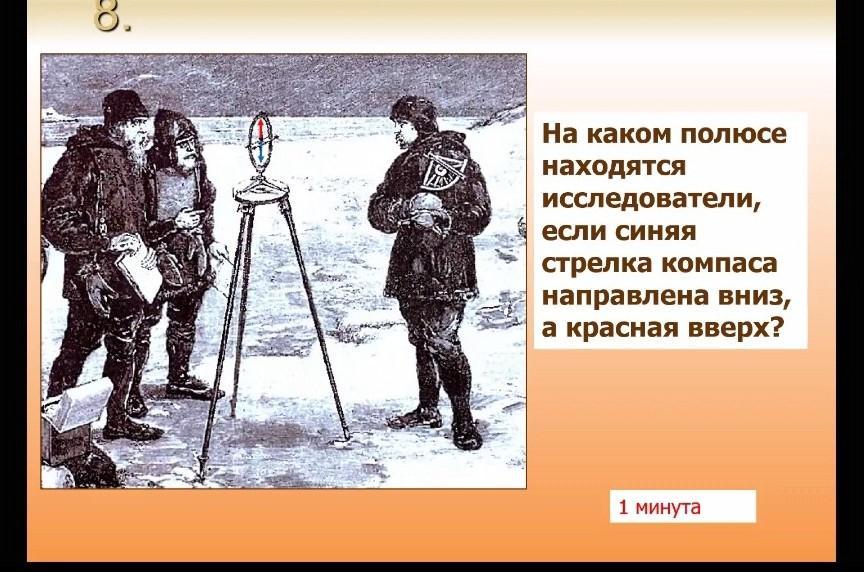 8.

На каком полюсе находятся исследователи, если синяя стрелка компаса направлена вниз, а красная вверх?

1 минута